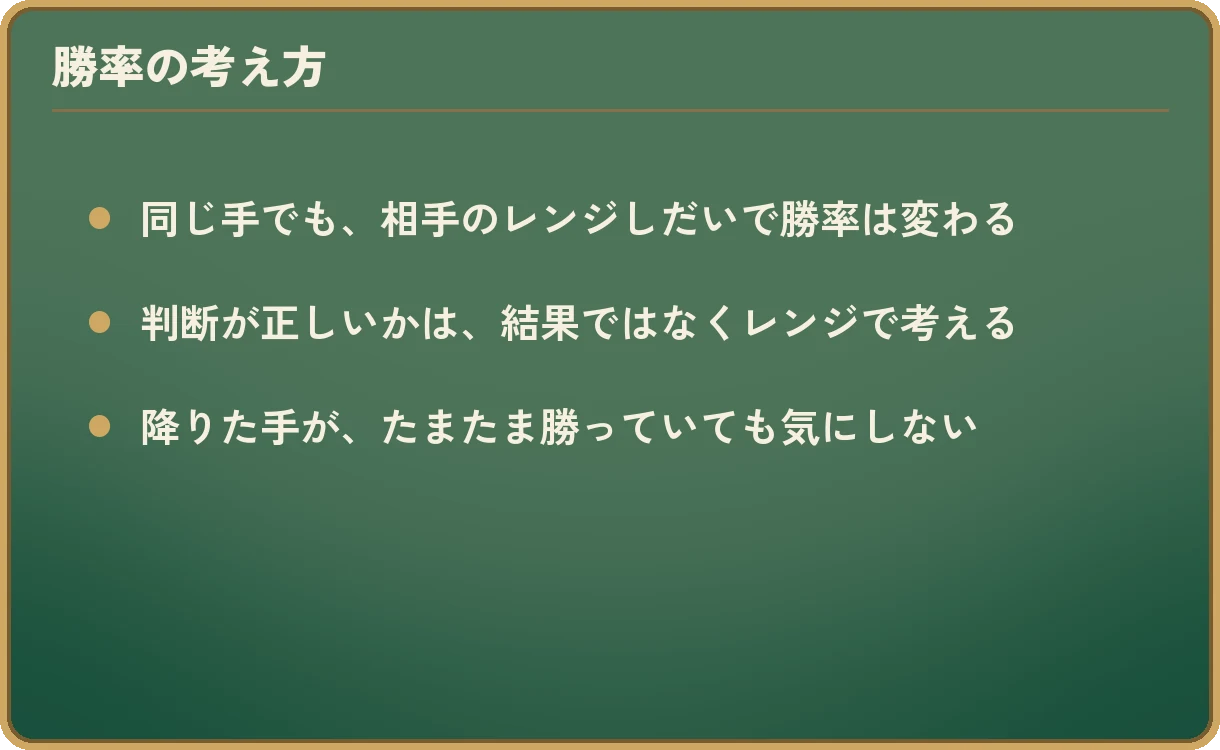 勝率の考え方

• 同じ手でも、相手のレンジしだいで勝率は変わる

• 判断が正しいかは、結果ではなくレンジで考える

• 降りた手が、たまたま勝っていても気にしない